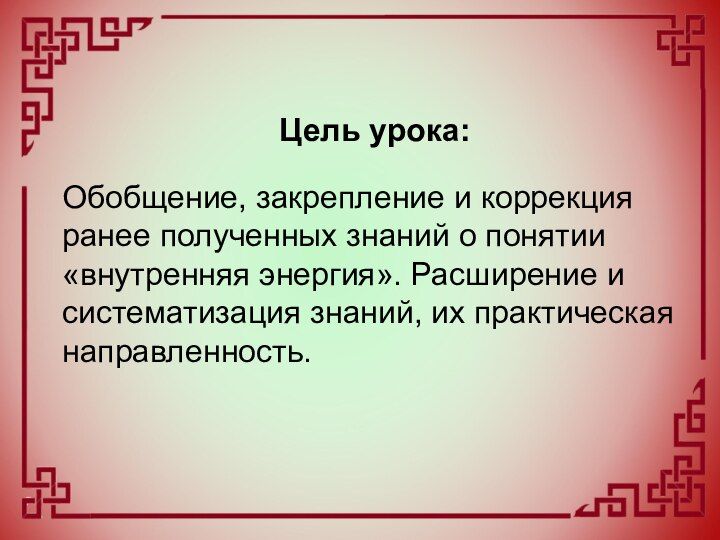 Цель урока:

Обобщение, закрепление и коррекция ранее полученных знаний о понятии «внутренняя энергия». Расширение и систематизация знаний, их практическая направленность.